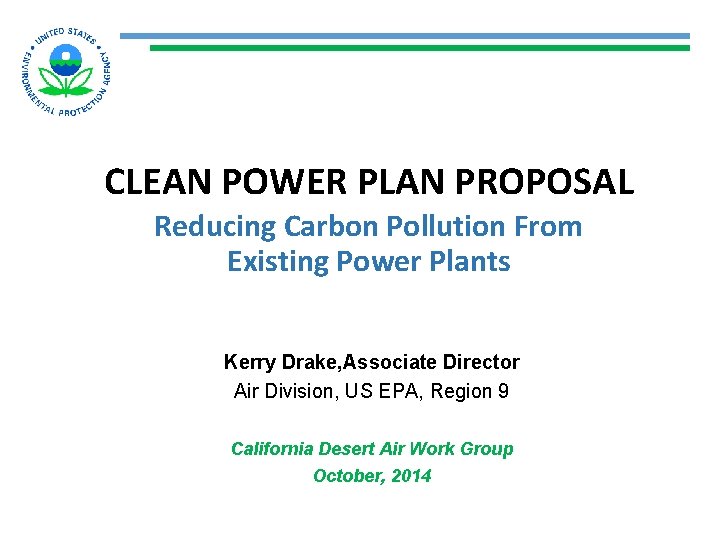 UNITED STATES ENVIRONMENTAL PROTECTION AGENCY

CLEAN POWER PLAN PROPOSAL

Reducing Carbon Pollution From Existing Power Plants

Kerry Drake,Associate Director
Air Division, US EPA, Region 9

California Desert Air Work Group
October, 2014